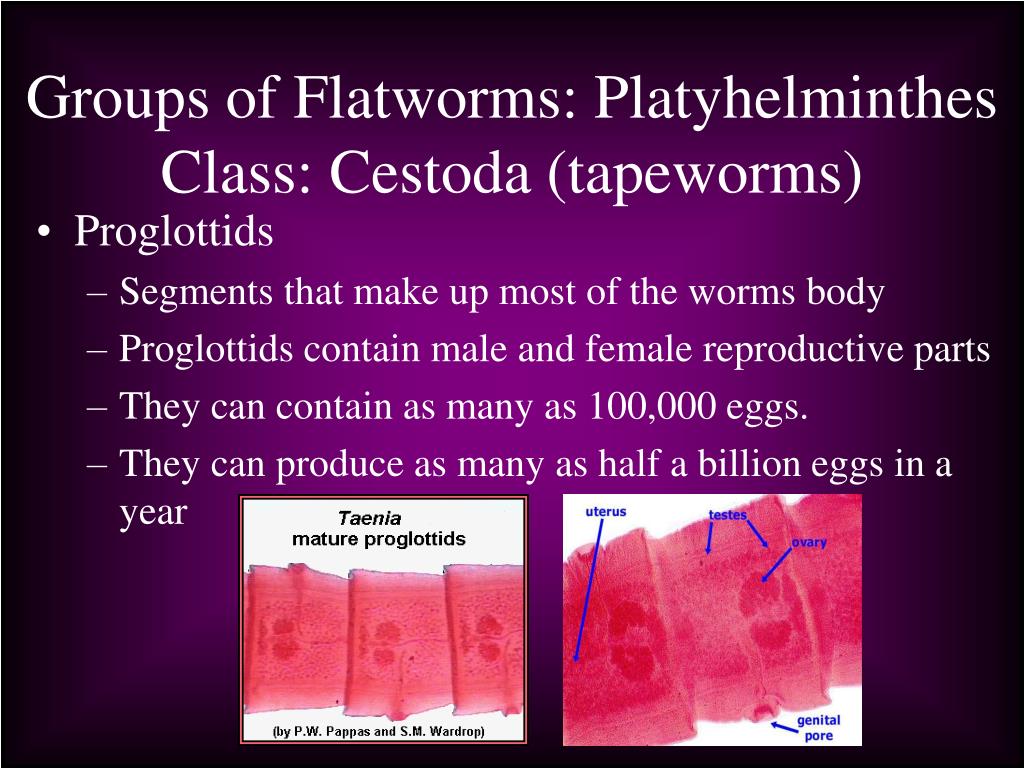 Groups of Flatworms: Platyhelminthes
Class: Cestoda (tapeworms)

• Proglottids
– Segments that make up most of the worms body
– Proglottids contain male and female reproductive parts
– They can contain as many as 100,000 eggs.
– They can produce as many as half a billion eggs in a year

Taenia
mature proglottids
(by P.W. Pappas and S.M. Wardrop)

uterus
testes
ovary
genital pore